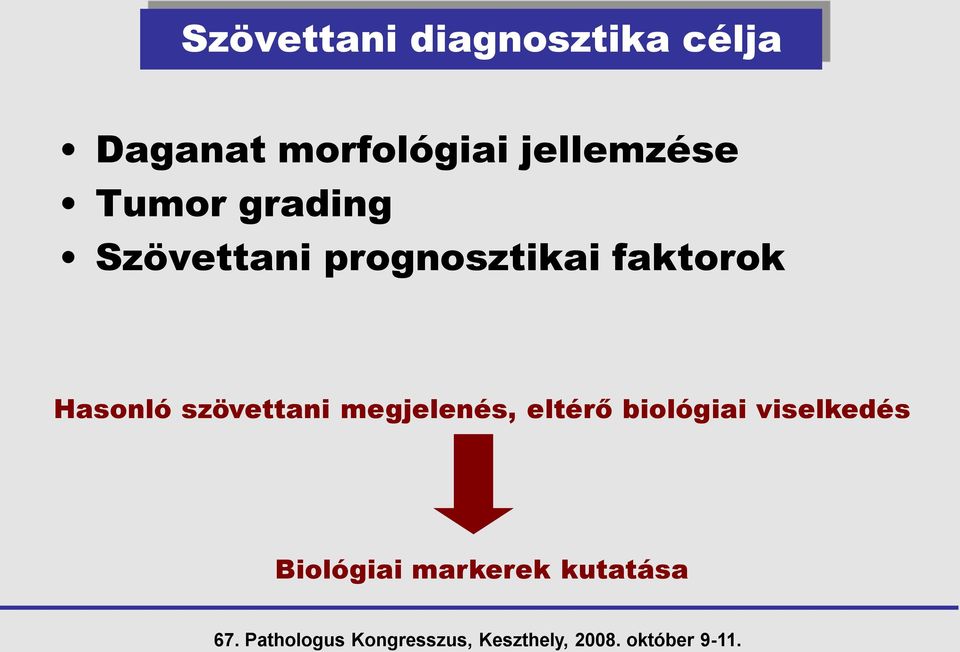 Szövettani diagnosztika célja

• Daganat morfológiai jellemzése
• Tumor grading
• Szövettani prognosztikai faktorok

Hasonló szövettani megjelenés, eltérő biológiai viselkedés

Biológiai markerek kutatása

67. Pathologus Kongresszus, Keszthely, 2008. október 9-11.